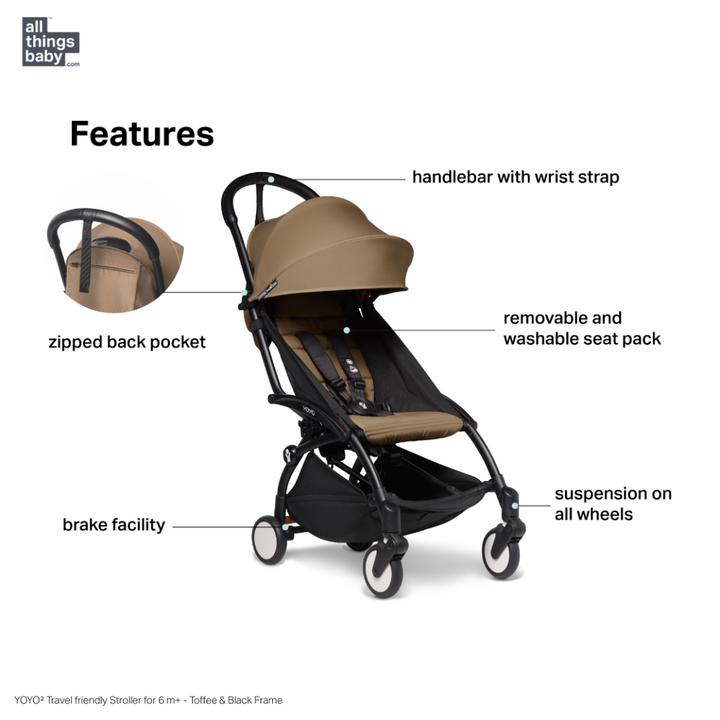 all things baby .com

Features

handlebar with wrist strap

zipped back pocket

removable and washable seat pack

YOYO

suspension on all wheels

brake facility

YOYO² Travel friendly Stroller for 6 m+ - Toffee & Black Frame